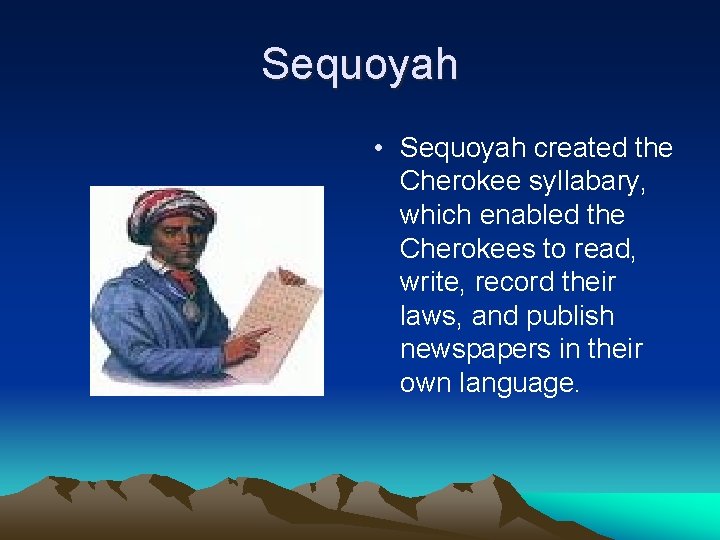 Sequoyah

• Sequoyah created the Cherokee syllabary, which enabled the Cherokees to read, write, record their laws, and publish newspapers in their own language.